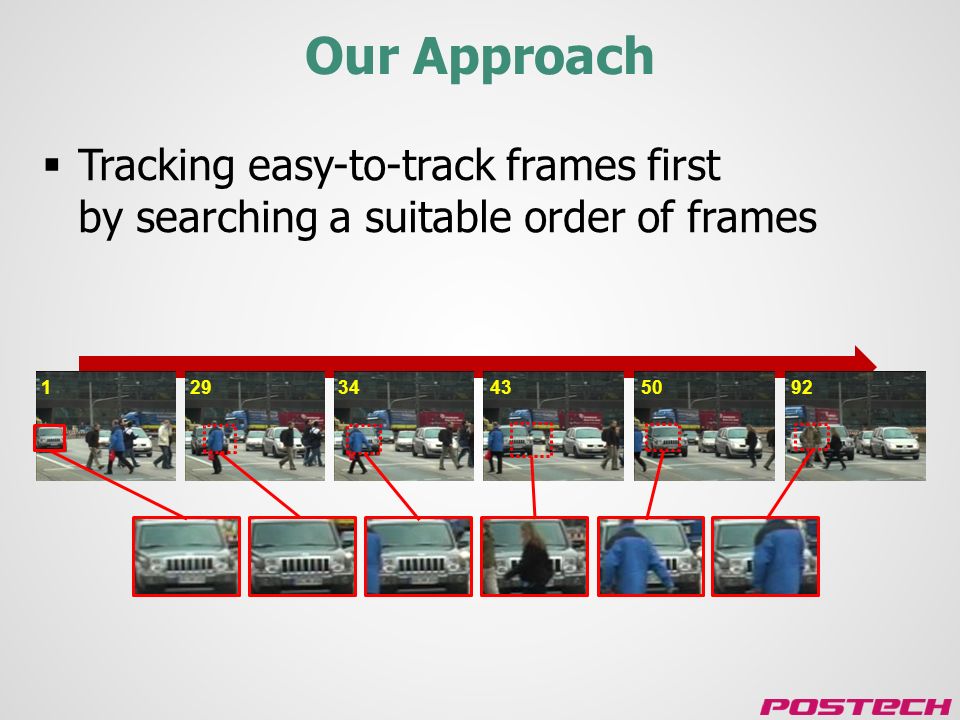 Our Approach

▪ Tracking easy-to-track frames first by searching a suitable order of frames

1
29
34
43
50
92

POSTECH